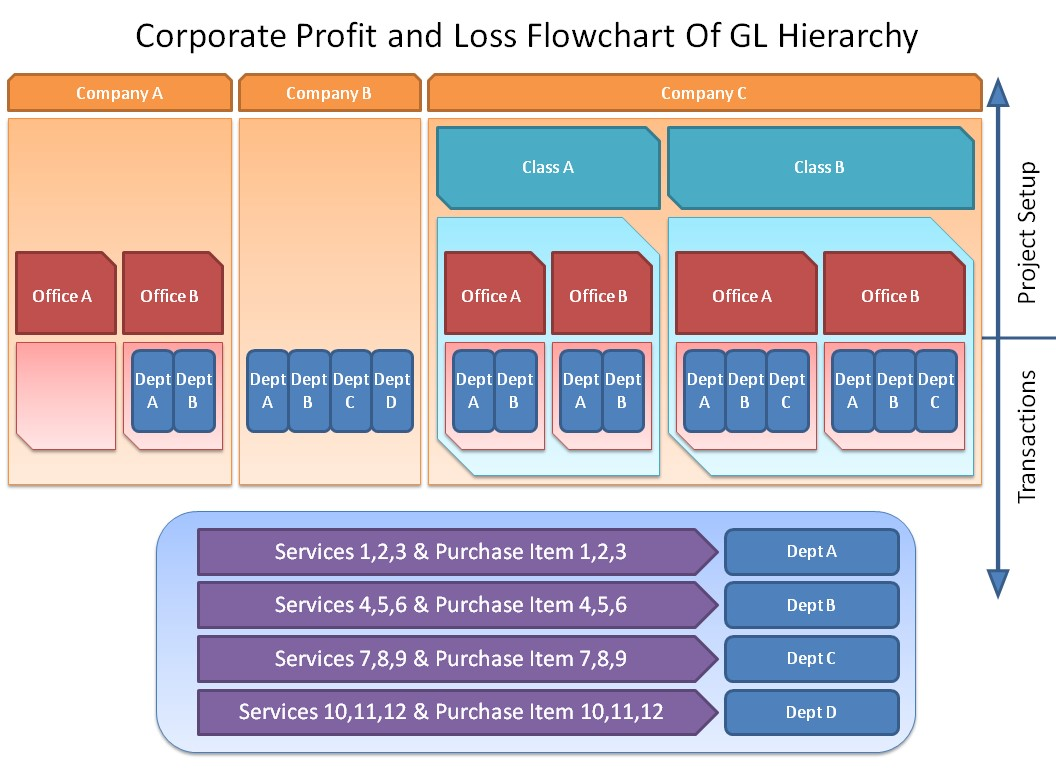 Corporate Profit and Loss Flowchart Of GL Hierarchy

Company A

Office A

Office B

Dept A

Dept B

Company B

Dept A

Dept B

Dept C

Dept D

Company C

Class A

Office A

Dept A

Dept B

Office B

Dept A

Dept B

Class B

Office A

Dept A

Dept B

Dept C

Office B

Dept A

Dept B

Dept C

Project Setup

Transactions

Services 1,2,3 & Purchase Item 1,2,3

Dept A

Services 4,5,6 & Purchase Item 4,5,6

Dept B

Services 7,8,9 & Purchase Item 7,8,9

Dept C

Services 10,11,12 & Purchase Item 10,11,12

Dept D